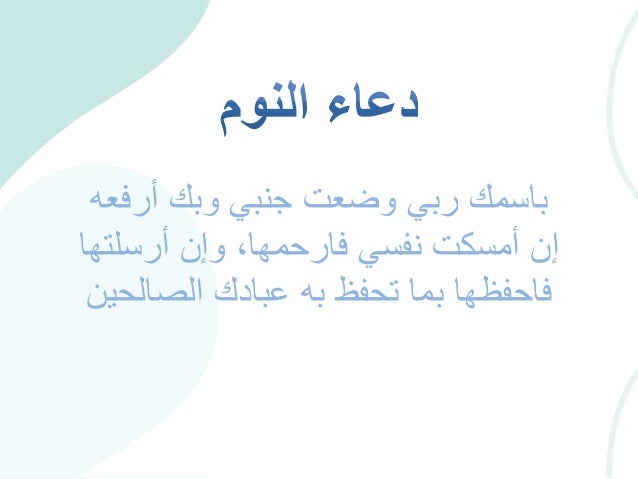 دعاء النوم

باسمك ربي وضعت جنبي وبك أرفعه إن أمسكت نفسي فارحمها، وإن أرسلتها فاحفظها بما تحفظ به عبادك الصالحين